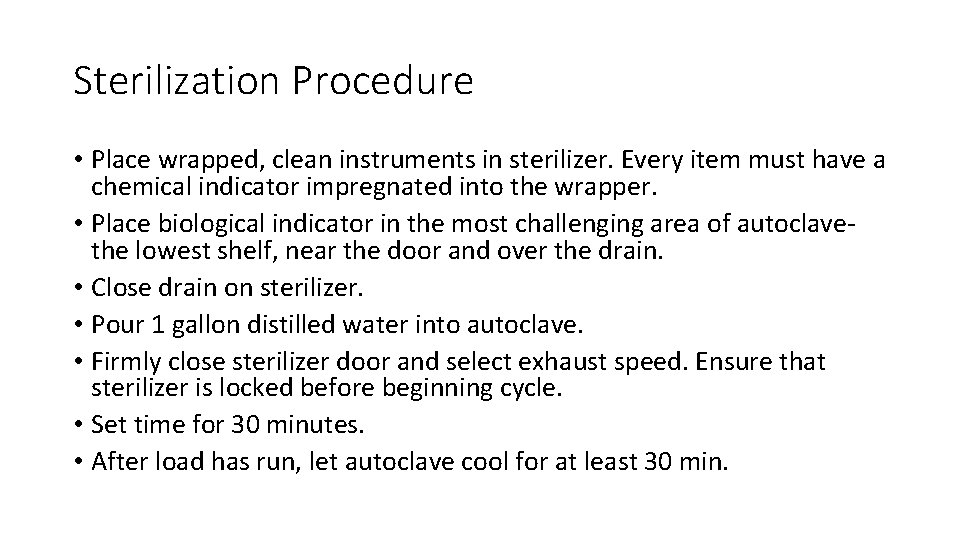 Sterilization Procedure

• Place wrapped, clean instruments in sterilizer. Every item must have a chemical indicator impregnated into the wrapper.
• Place biological indicator in the most challenging area of autoclave- the lowest shelf, near the door and over the drain.
• Close drain on sterilizer.
• Pour 1 gallon distilled water into autoclave.
• Firmly close sterilizer door and select exhaust speed. Ensure that sterilizer is locked before beginning cycle.
• Set time for 30 minutes.
• After load has run, let autoclave cool for at least 30 min.